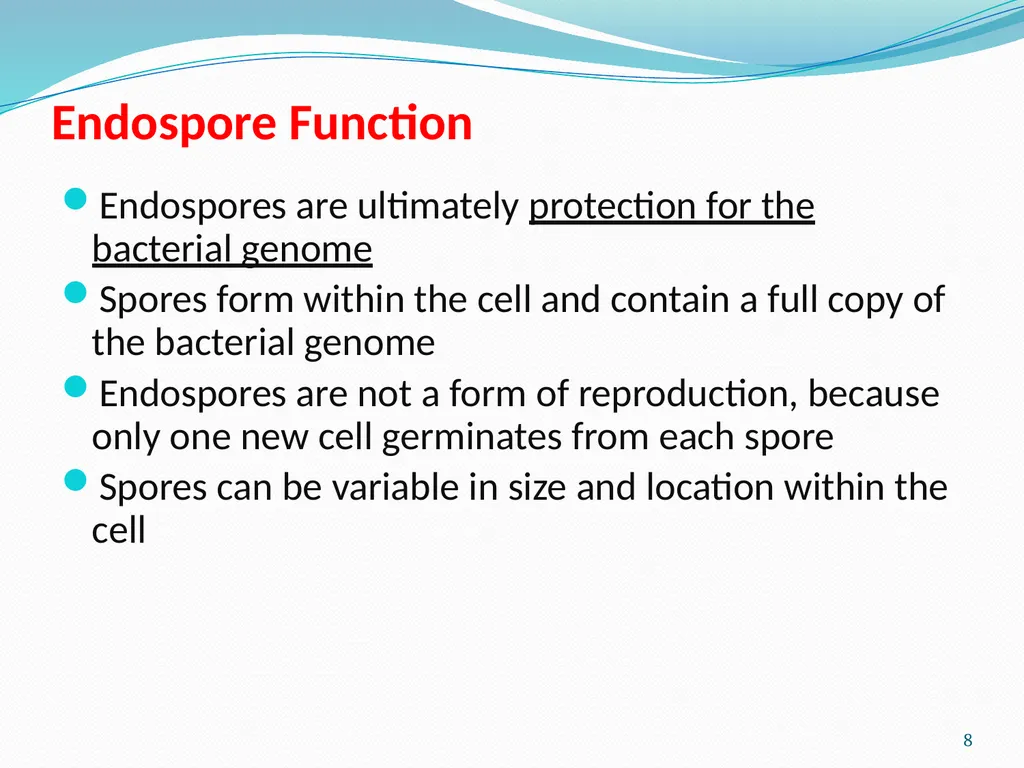 Endospore Function

Endospores are ultimately protection for the bacterial genome

Spores form within the cell and contain a full copy of the bacterial genome

Endospores are not a form of reproduction, because only one new cell germinates from each spore

Spores can be variable in size and location within the cell

8